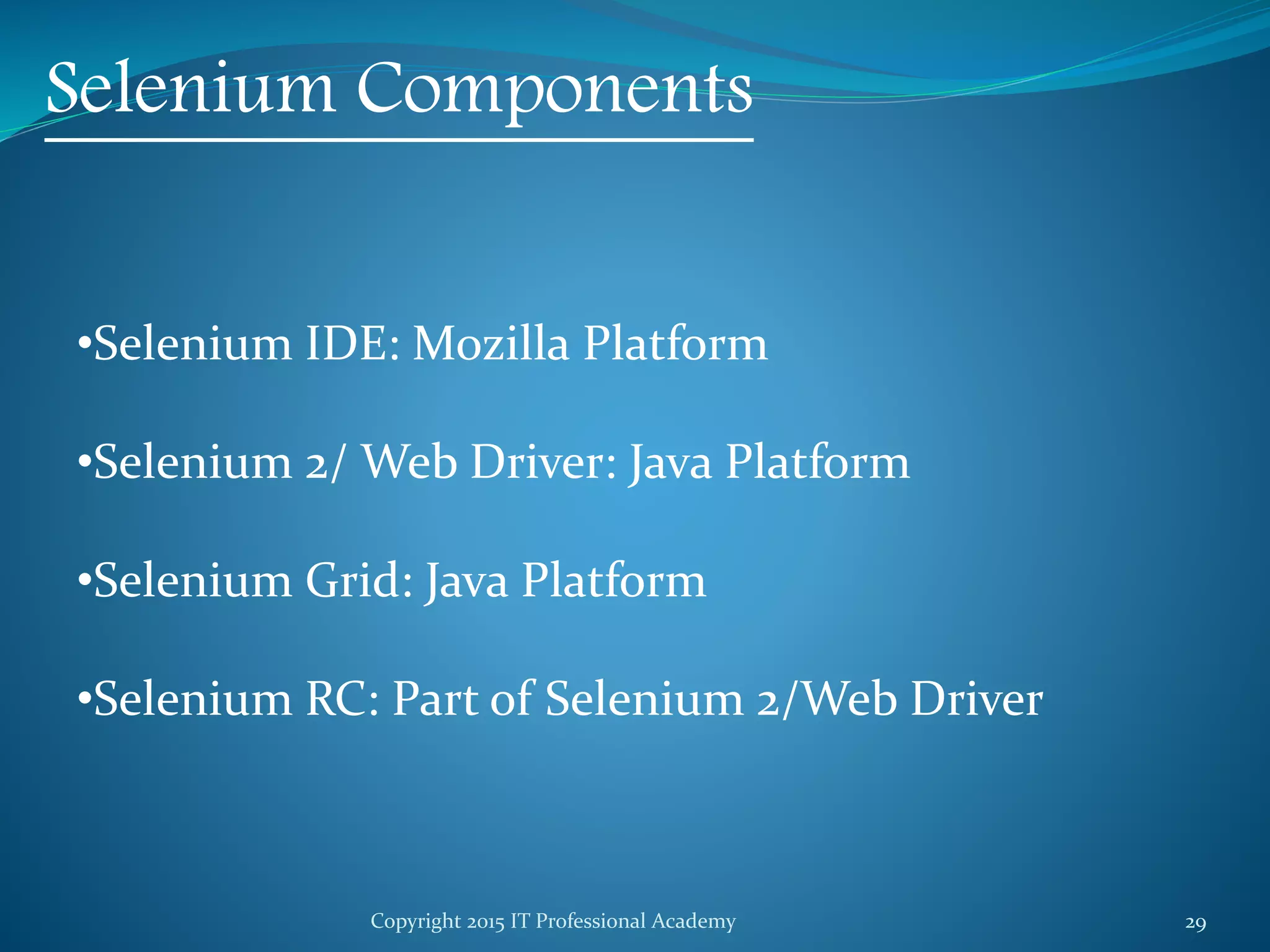 Selenium Components

•Selenium IDE: Mozilla Platform

•Selenium 2/ Web Driver: Java Platform

•Selenium Grid: Java Platform

•Selenium RC: Part of Selenium 2/Web Driver

Copyright 2015 IT Professional Academy

29